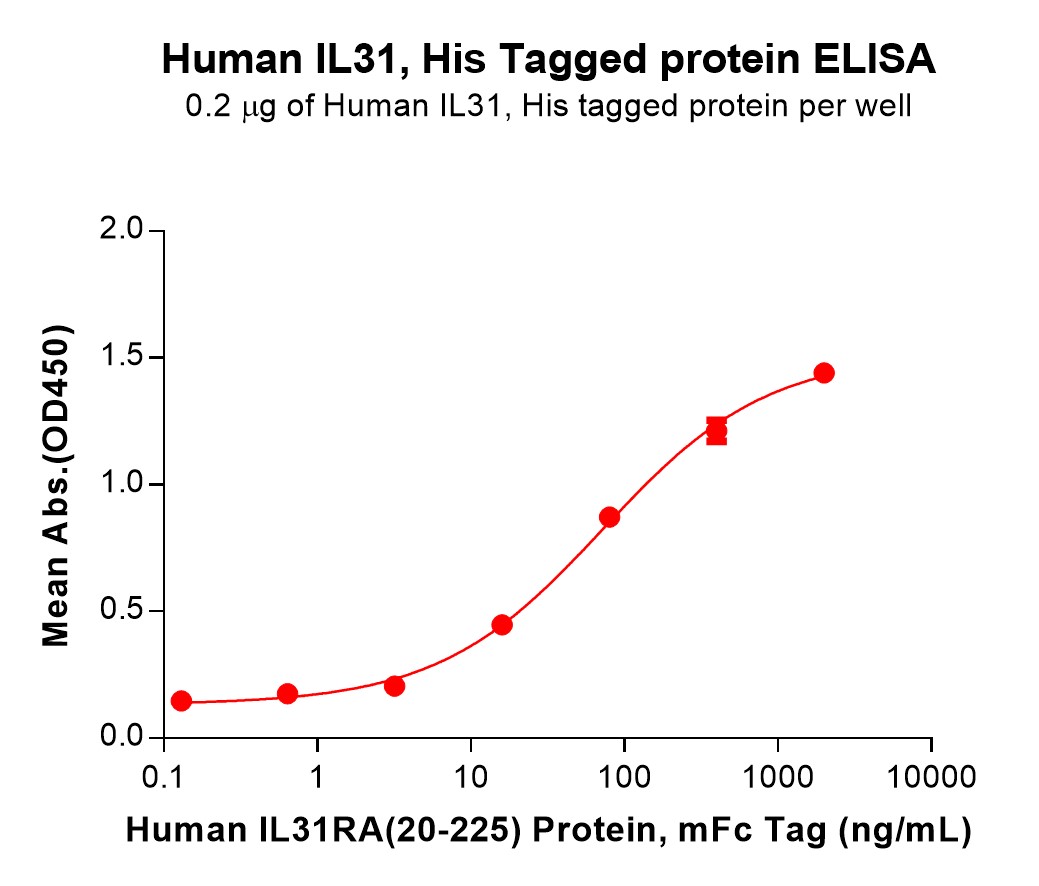 Human IL31, His Tagged protein ELISA
0.2 μg of Human IL31, His tagged protein per well

Mean Abs.(OD450)

2.0
1.5
1.0
0.5
0.0

0.1
1
10
100
1000
10000

Human IL31RA(20-225) Protein, mFc Tag (ng/mL)